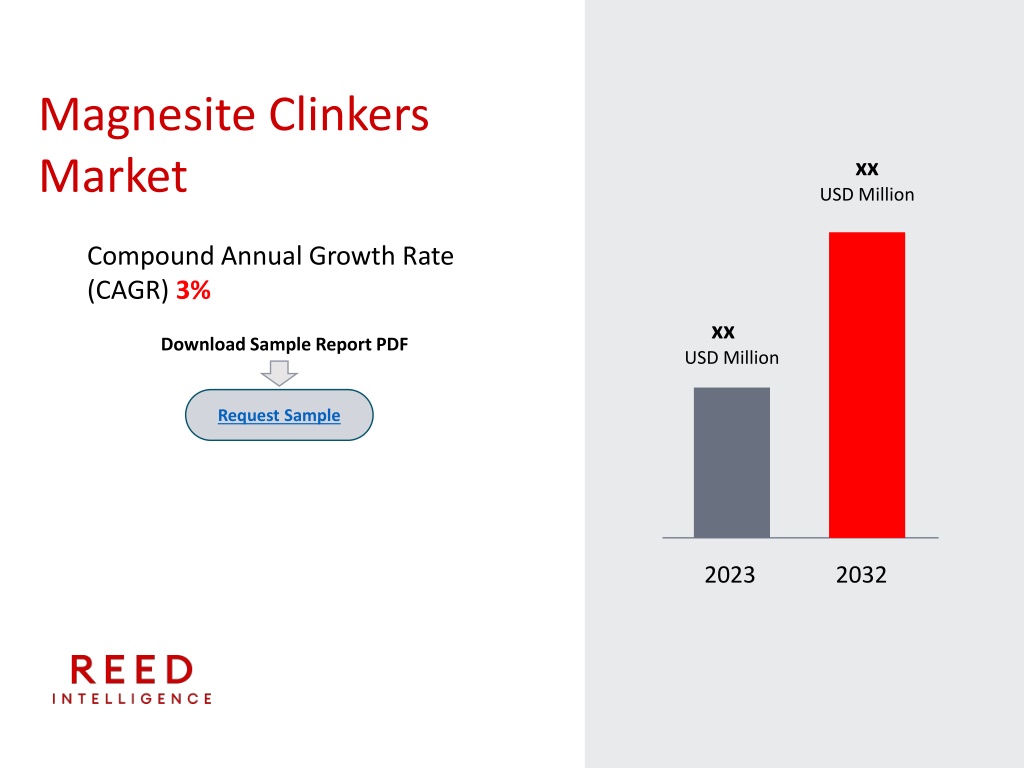 Magnesite Clinkers Market

Compound Annual Growth Rate (CAGR) 3%

Download Sample Report PDF

Request Sample

xx
USD Million

xx
USD Million

2023

2032

REED
INTELLIGENCE